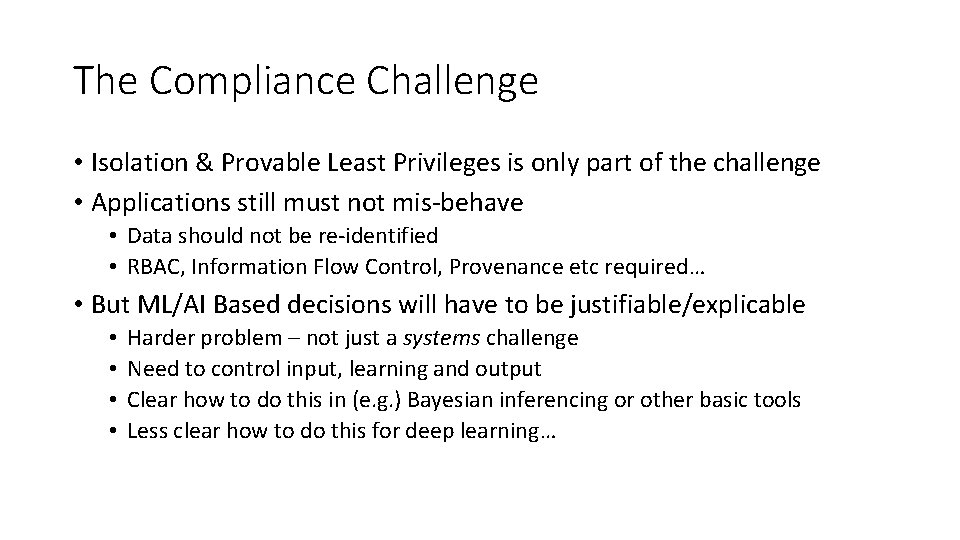 The Compliance Challenge

• Isolation & Provable Least Privileges is only part of the challenge
• Applications still must not mis-behave
  • Data should not be re-identified
  • RBAC, Information Flow Control, Provenance etc required…
• But ML/AI Based decisions will have to be justifiable/explicable
  • Harder problem – not just a systems challenge
  • Need to control input, learning and output
  • Clear how to do this in (e.g.) Bayesian inferencing or other basic tools
  • Less clear how to do this for deep learning…